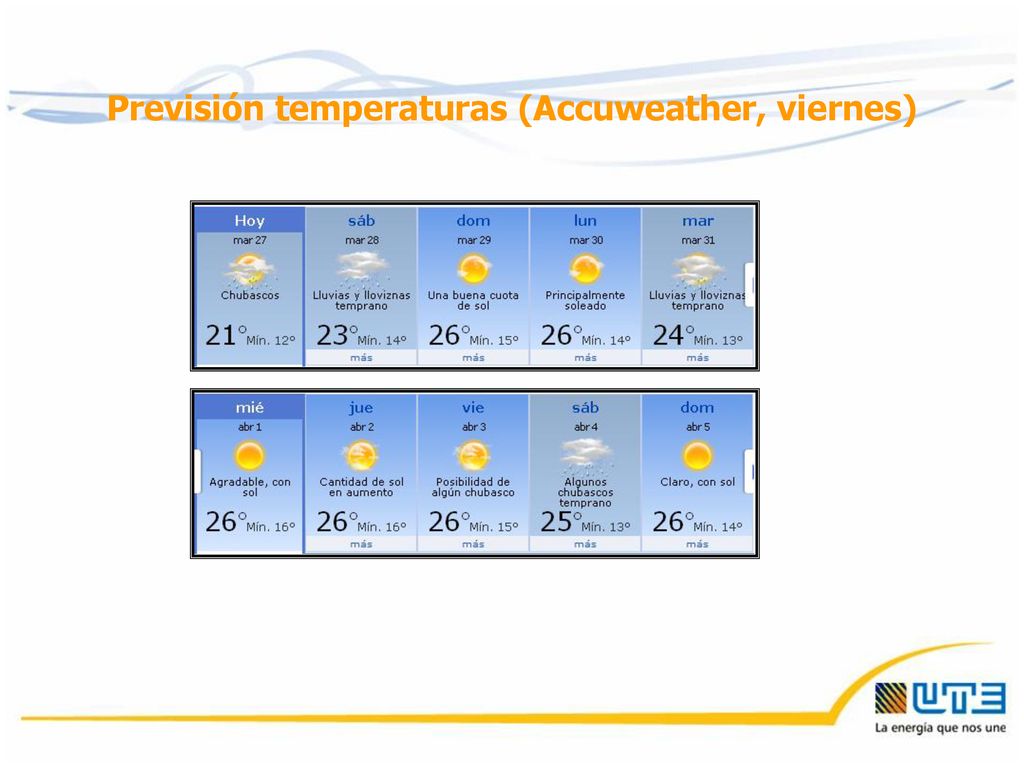 Previsión temperaturas (Accuweather, viernes)

| Hoy | sáb | dom | lun | mar |
|---|---|---|---|---|
| mar 27 | mar 28 | mar 29 | mar 30 | mar 31 |
| Chubascos | Lluvias y lloviznas temprano | Una buena cuota de sol | Principalmente soleado | Lluvias y lloviznas temprano |
| 21° Mín. 12° | 23° Mín. 14° | 26° Mín. 15° | 26° Mín. 14° | 24° Mín. 13° |
| | más | más | más | más |

| mié | jue | vie | sáb | dom |
|---|---|---|---|---|
| abr 1 | abr 2 | abr 3 | abr 4 | abr 5 |
| Agradable, con sol | Cantidad de sol en aumento | Posibilidad de algún chubasco | Algunos chubascos temprano | Claro, con sol |
| 26° Mín. 16° | 26° Mín. 16° | 26° Mín. 15° | 25° Mín. 13° | 26° Mín. 14° |
| | más | más | más | más |

UTE
La energía que nos une